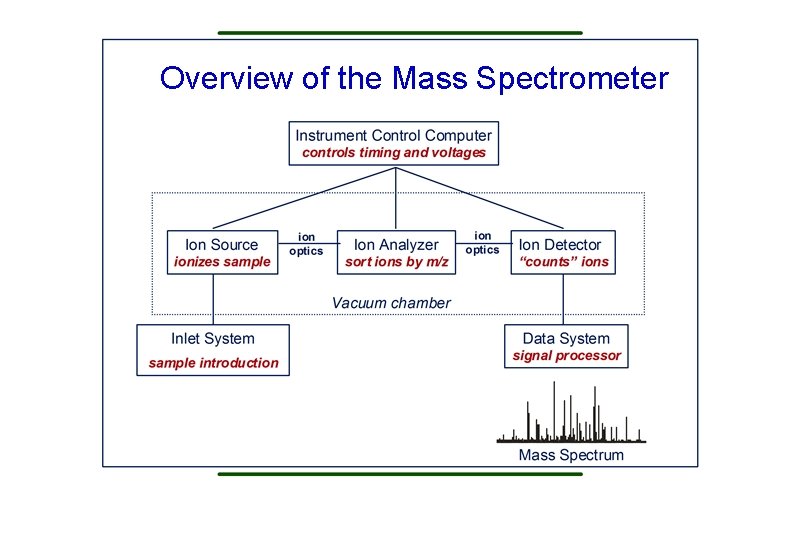 Overview of the Mass Spectrometer

Instrument Control Computer
controls timing and voltages

Ion Source
ionizes sample

ion optics

Ion Analyzer
sort ions by m/z

ion optics

Ion Detector
"counts" ions

Vacuum chamber

Inlet System
sample introduction

Data System
signal processor

Mass Spectrum